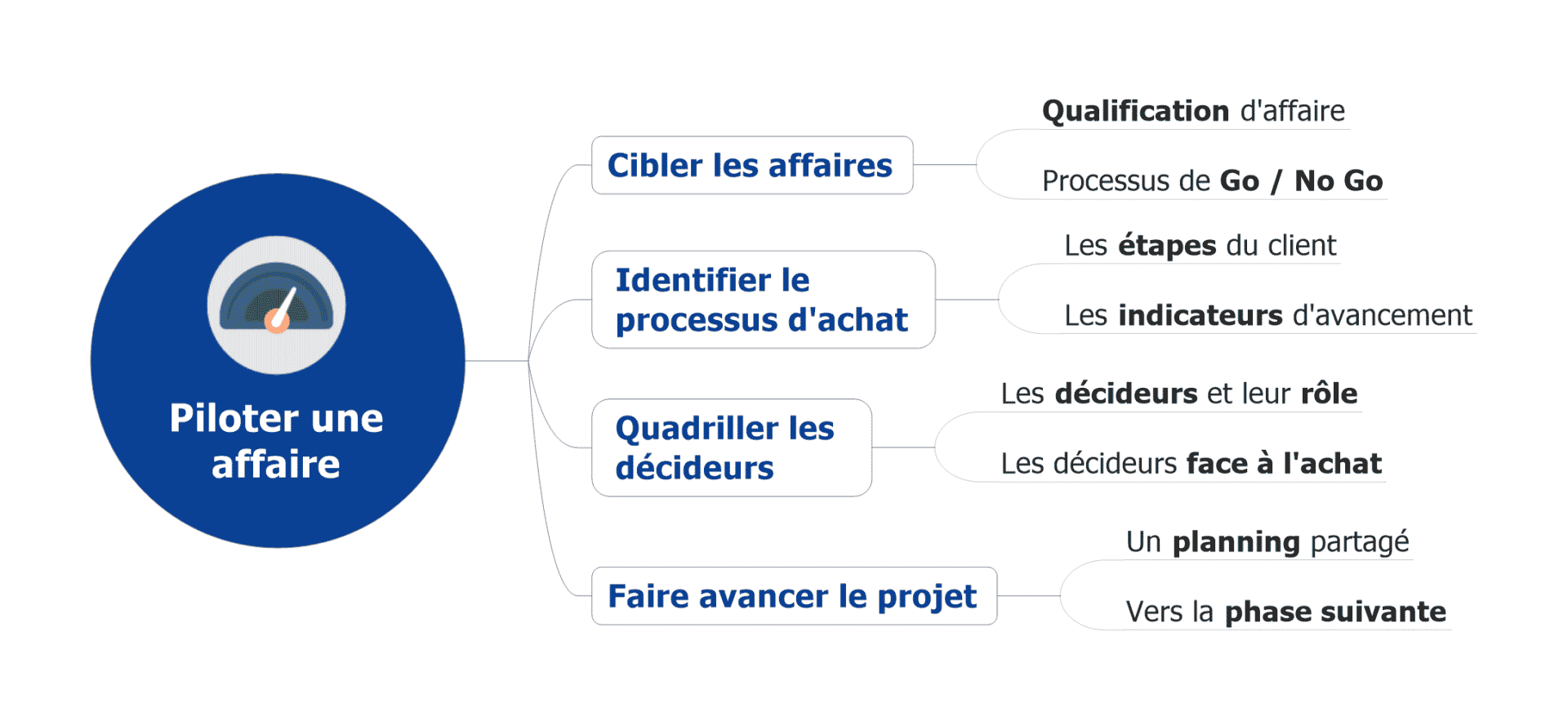 Piloter une affaire

Cibler les affaires

Qualification d'affaire

Processus de Go / No Go

Identifier le processus d'achat

Les étapes du client

Les indicateurs d'avancement

Quadriller les décideurs

Les décideurs et leur rôle

Les décideurs face à l'achat

Faire avancer le projet

Un planning partagé

Vers la phase suivante